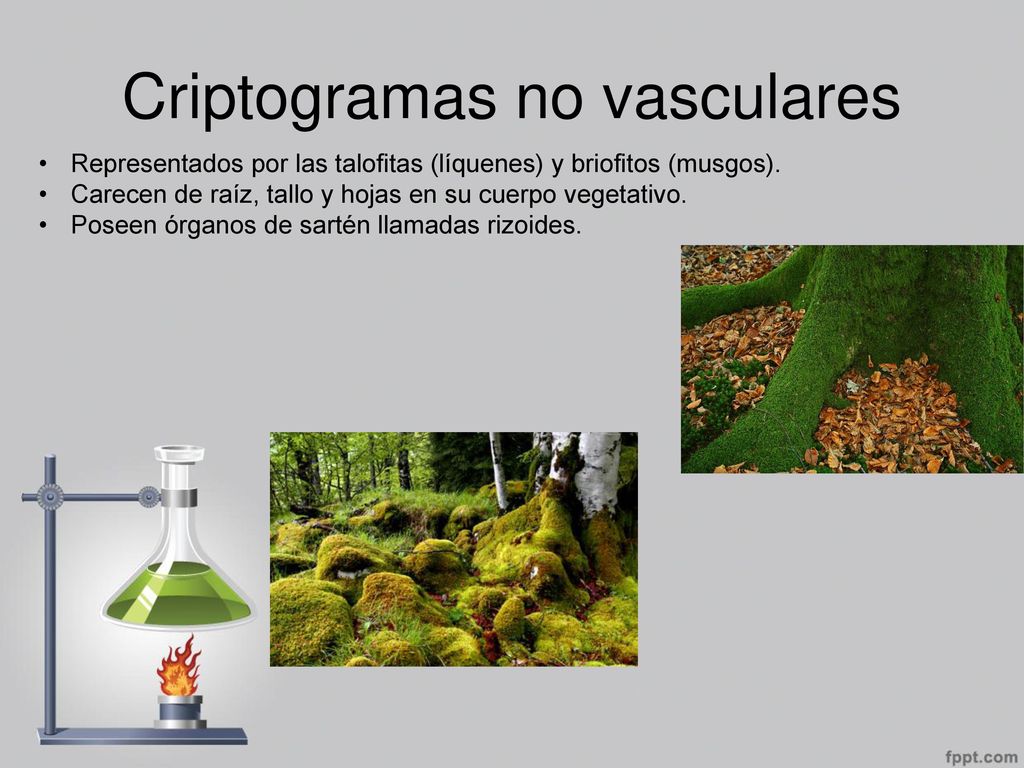 Criptogramas no vasculares

• Representados por las talofitas (líquenes) y briofitos (musgos).
• Carecen de raíz, tallo y hojas en su cuerpo vegetativo.
• Poseen órganos de sartén llamadas rizoides.

fppt.com